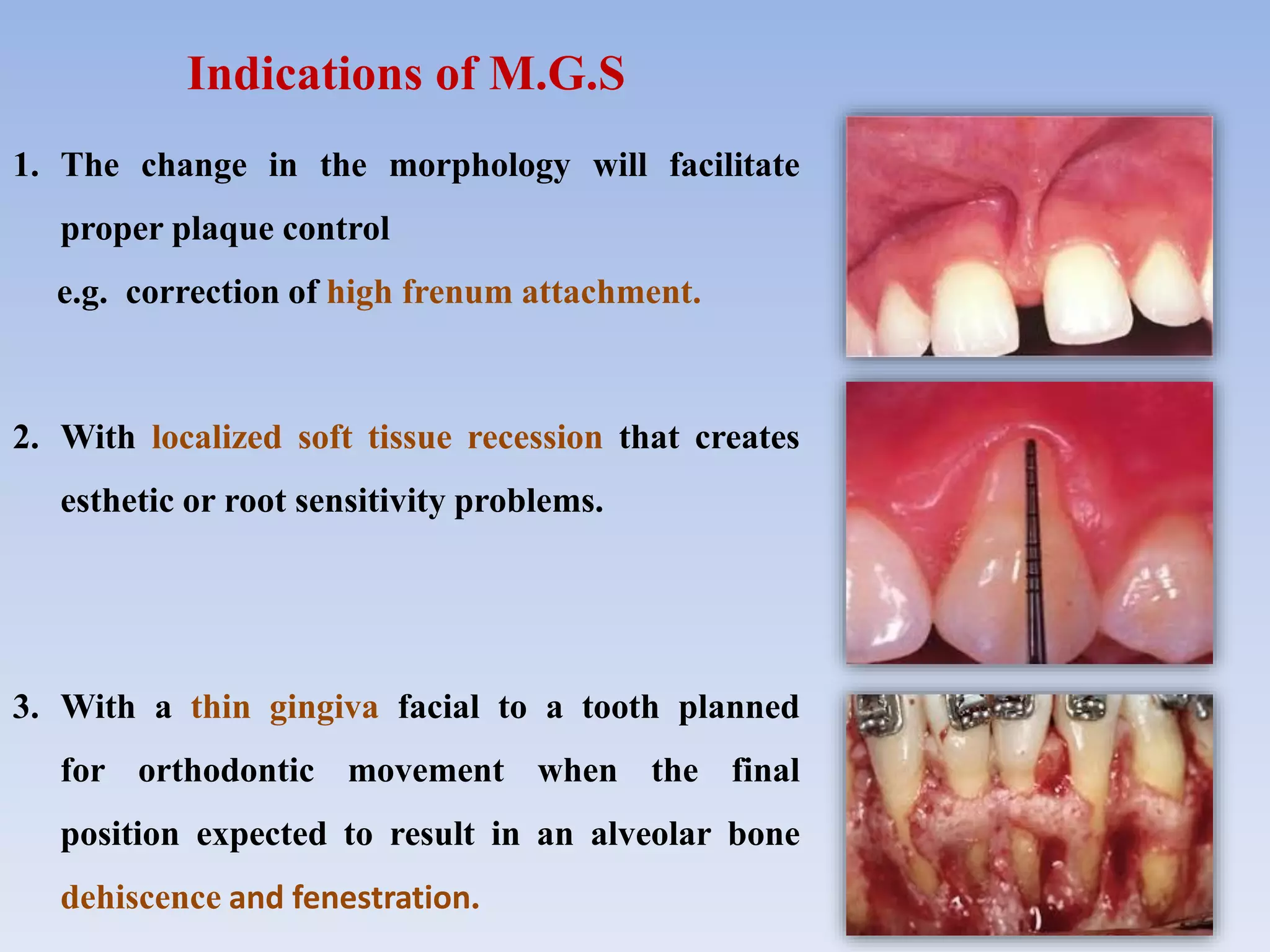 Indications of M.G.S

1. The change in the morphology will facilitate proper plaque control

e.g. correction of high frenum attachment.

2. With localized soft tissue recession that creates esthetic or root sensitivity problems.

3. With a thin gingiva facial to a tooth planned for orthodontic movement when the final position expected to result in an alveolar bone dehiscence and fenestration.